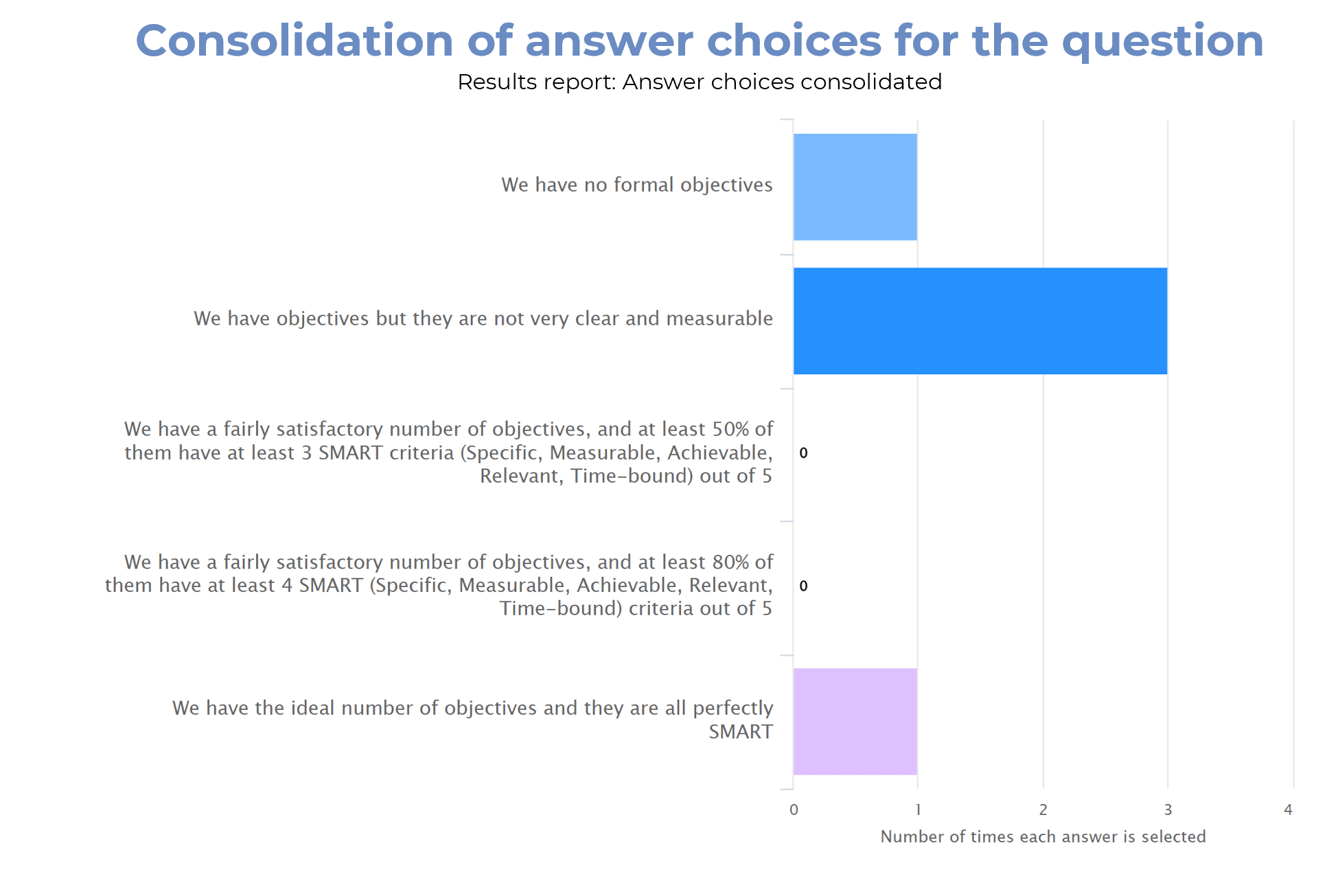 Consolidation of answer choices for the question

Results report: Answer choices consolidated

We have no formal objectives

We have objectives but they are not very clear and measurable

We have a fairly satisfactory number of objectives, and at least 50% of them have at least 3 SMART criteria (Specific, Measurable, Achievable, Relevant, Time-bound) out of 5

0

We have a fairly satisfactory number of objectives, and at least 80% of them have at least 4 SMART (Specific, Measurable, Achievable, Relevant, Time-bound) criteria out of 5

0

We have the ideal number of objectives and they are all perfectly SMART

0 1 2 3 4

Number of times each answer is selected